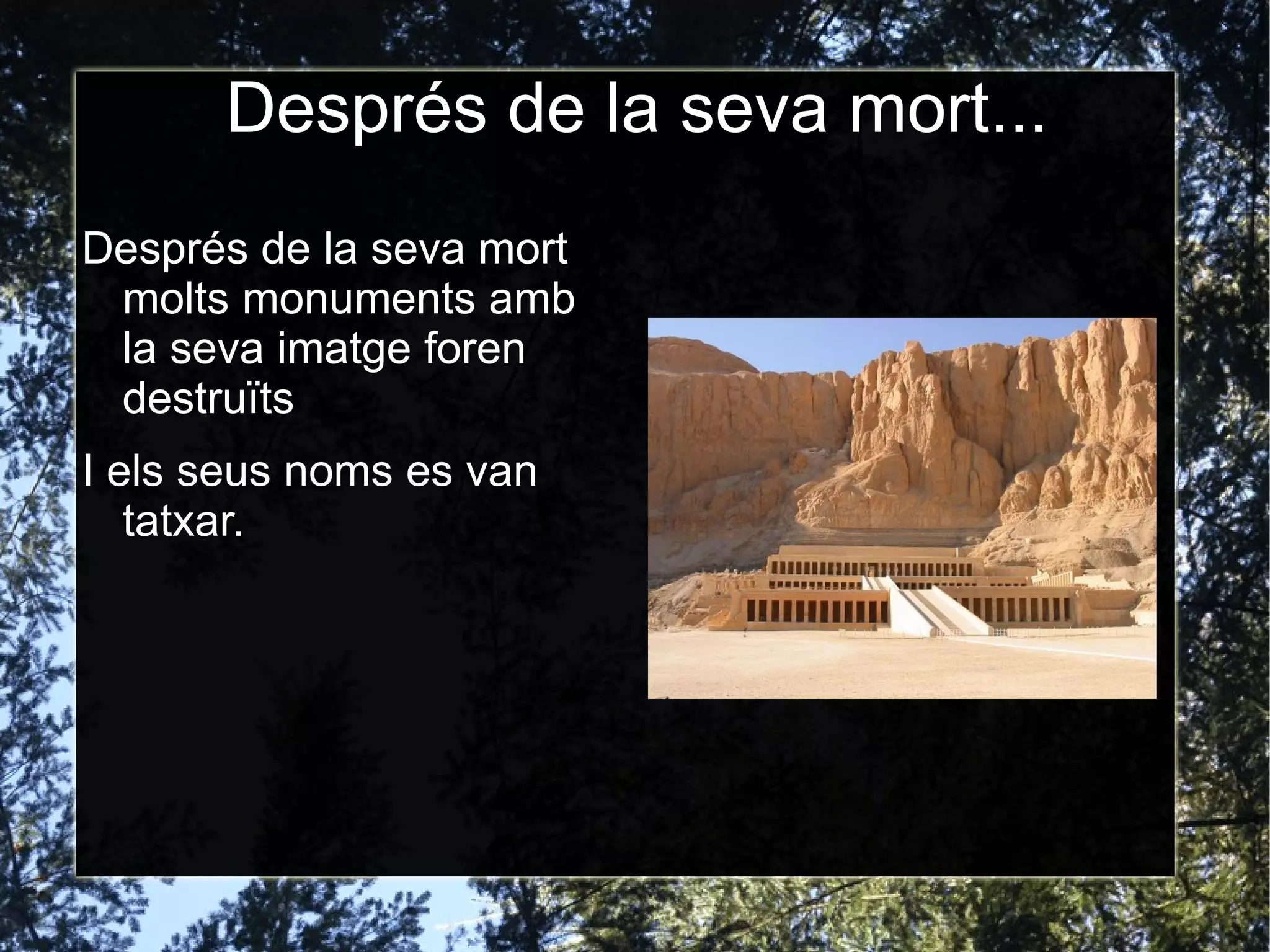 Després de la seva mort...

Després de la seva mort molts monuments amb la seva imatge foren destruïts

I els seus noms es van tatxar.